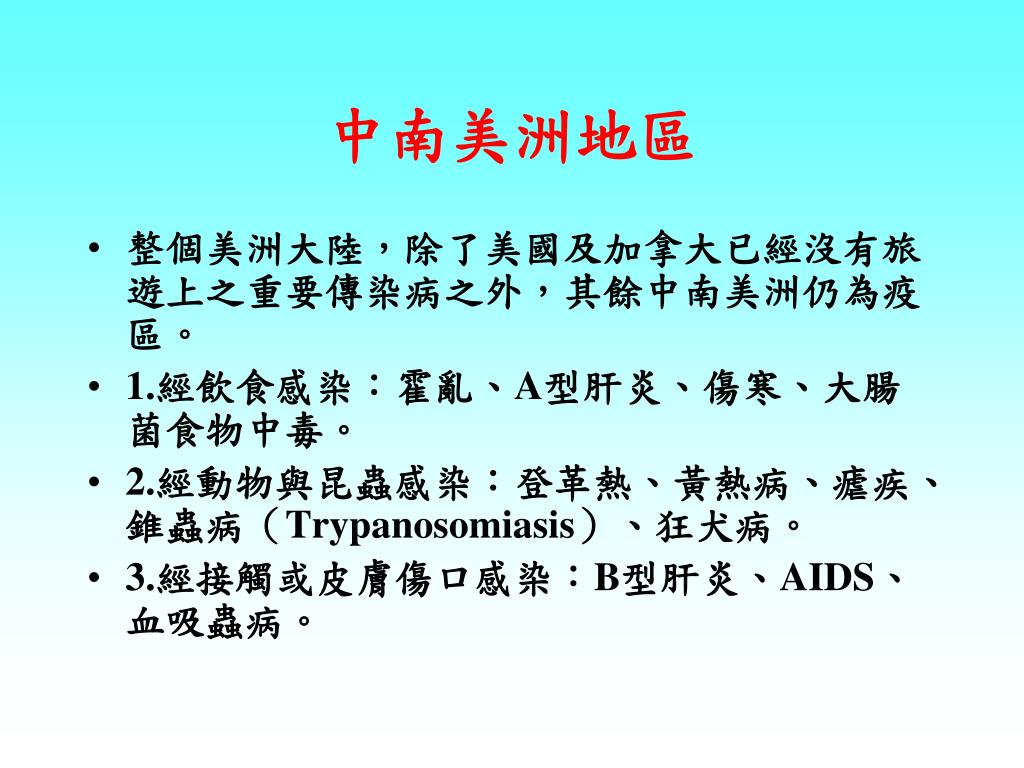 中南美洲地區

• 整個美洲大陸，除了美國及加拿大已經沒有旅遊上之重要傳染病之外，其餘中南美洲仍為疫區。

• 1.經飲食感染：霍亂、A型肝炎、傷寒、大腸菌食物中毒。

• 2.經動物與昆蟲感染：登革熱、黃熱病、瘧疾、錐蟲病（Trypanosomiasis）、狂犬病。

• 3.經接觸或皮膚傷口感染：B型肝炎、AIDS、血吸蟲病。